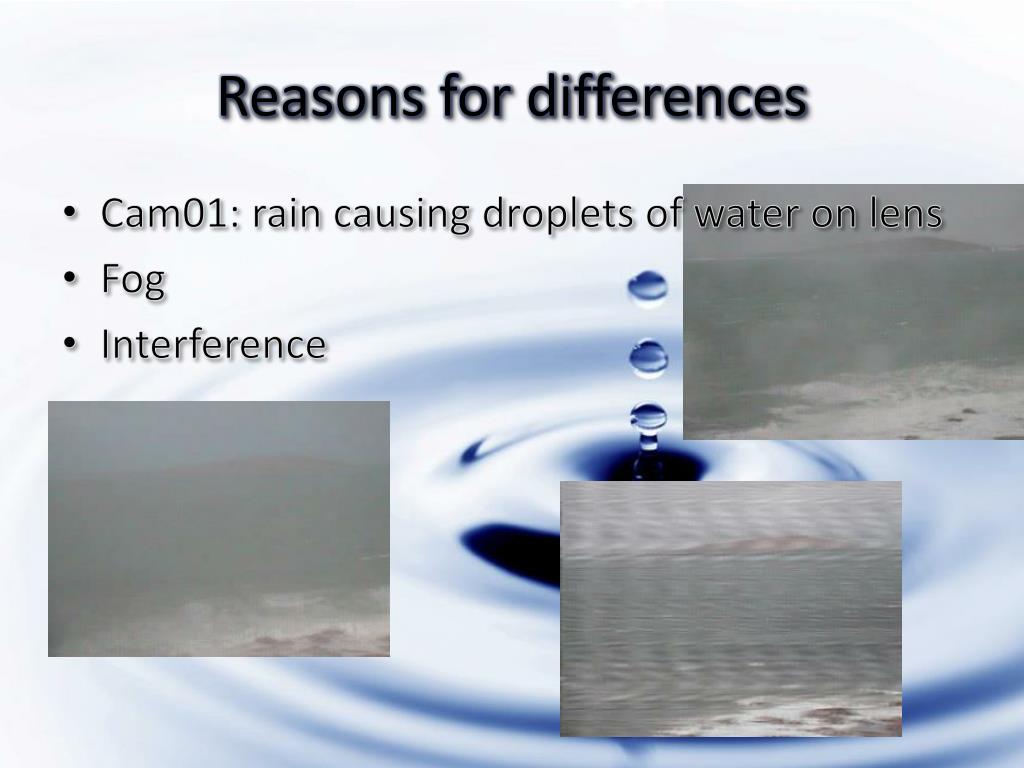 Reasons for differences

• Cam01: rain causing droplets of water on lens
• Fog
• Interference